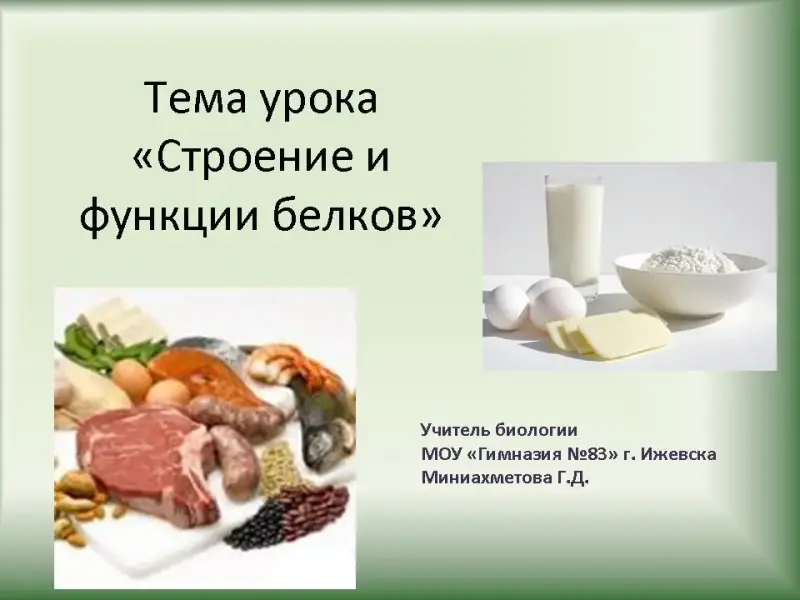 Тема урока «Строение и функции белков»

Учитель биологии
МОУ «Гимназия №83» г. Ижевска
Миниахметова Г.Д.